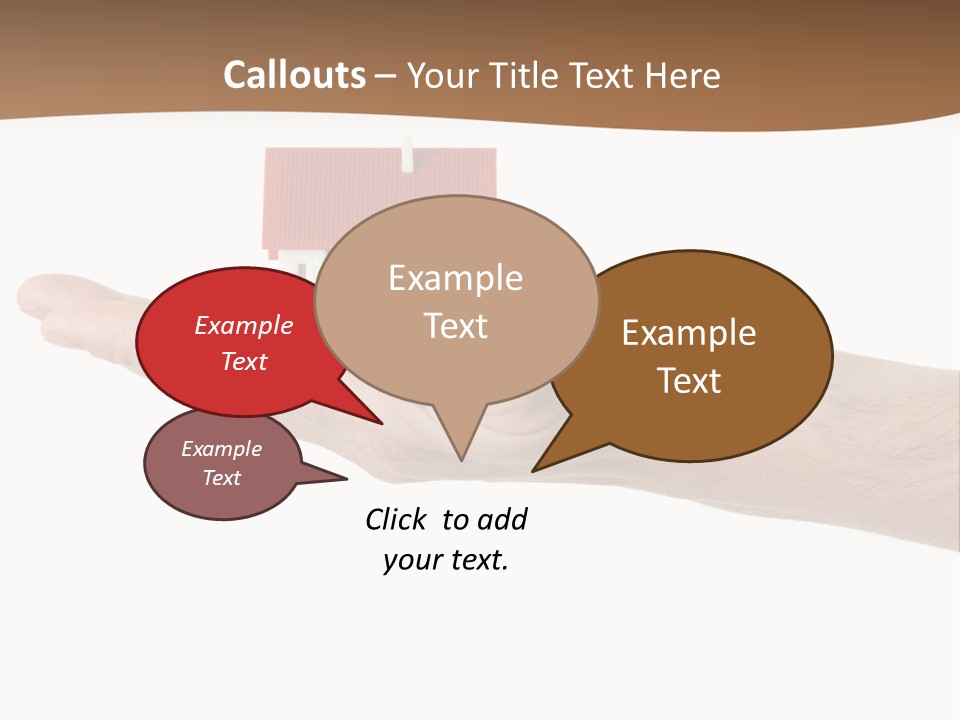 Callouts – Your Title Text Here

Example Text

Example Text

Example Text

Example Text

Click to add your text.